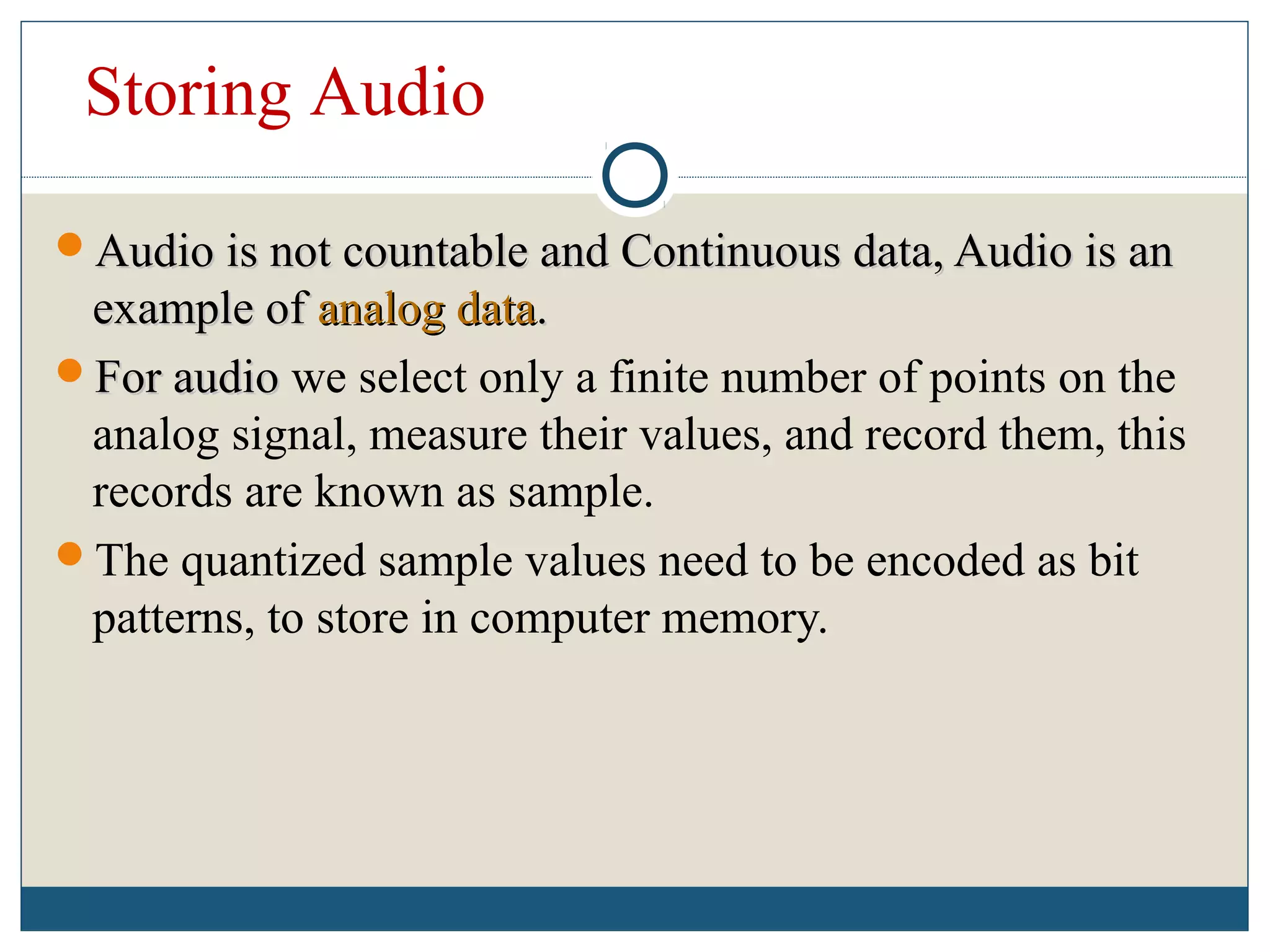 Storing Audio

Audio is not countable and Continuous data, Audio is an example of analog data.

For audio we select only a finite number of points on the analog signal, measure their values, and record them, this records are known as sample.

The quantized sample values need to be encoded as bit patterns, to store in computer memory.